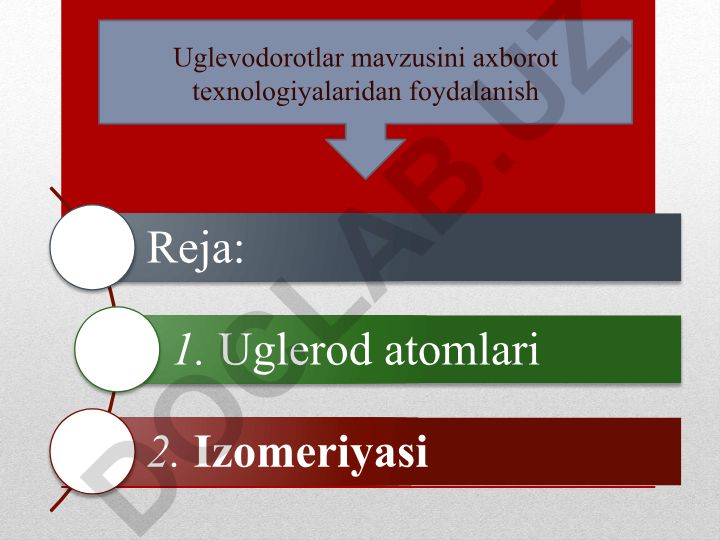 Uglevodorotlar mavzusini axborot texnologiyalaridan foydalanish

Reja:

1. Uglerod atomlari

2. Izomeriyasi

DOCLAB.UZ